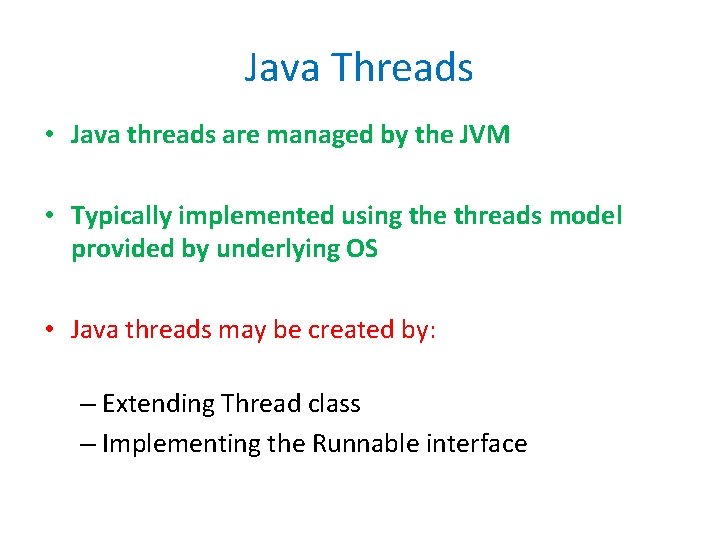 Java Threads

• Java threads are managed by the JVM

• Typically implemented using the threads model provided by underlying OS

• Java threads may be created by:

– Extending Thread class
– Implementing the Runnable interface